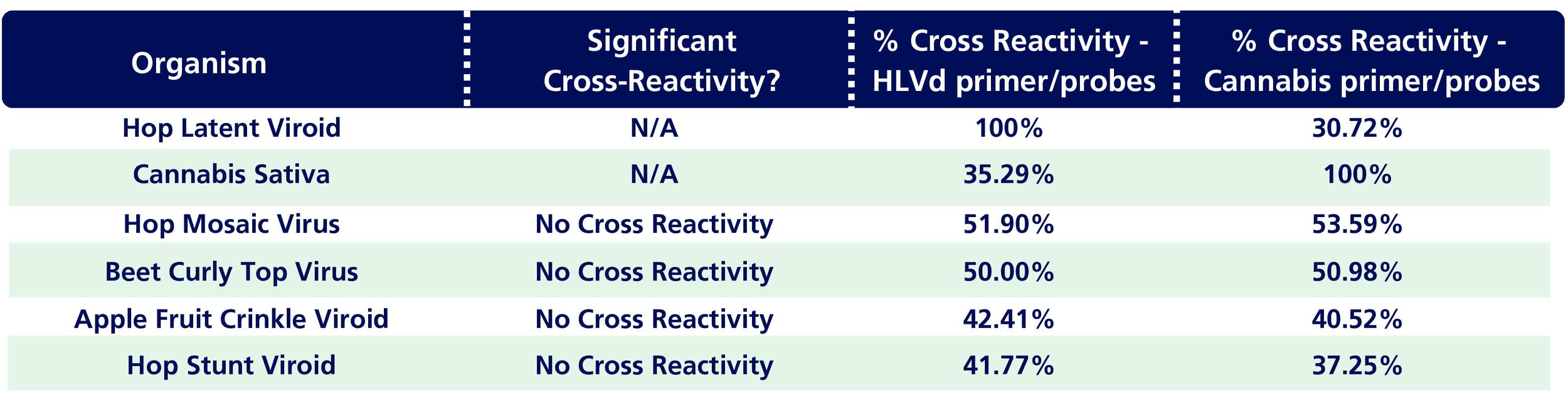 | Organism | Significant Cross-Reactivity? | % Cross Reactivity - HLVd primer/probes | % Cross Reactivity - Cannabis primer/probes |
|---|---|---|---|
| Hop Latent Viroid | N/A | 100% | 30.72% |
| Cannabis Sativa | N/A | 35.29% | 100% |
| Hop Mosaic Virus | No Cross Reactivity | 51.90% | 53.59% |
| Beet Curly Top Virus | No Cross Reactivity | 50.00% | 50.98% |
| Apple Fruit Crinkle Viroid | No Cross Reactivity | 42.41% | 40.52% |
| Hop Stunt Viroid | No Cross Reactivity | 41.77% | 37.25% |